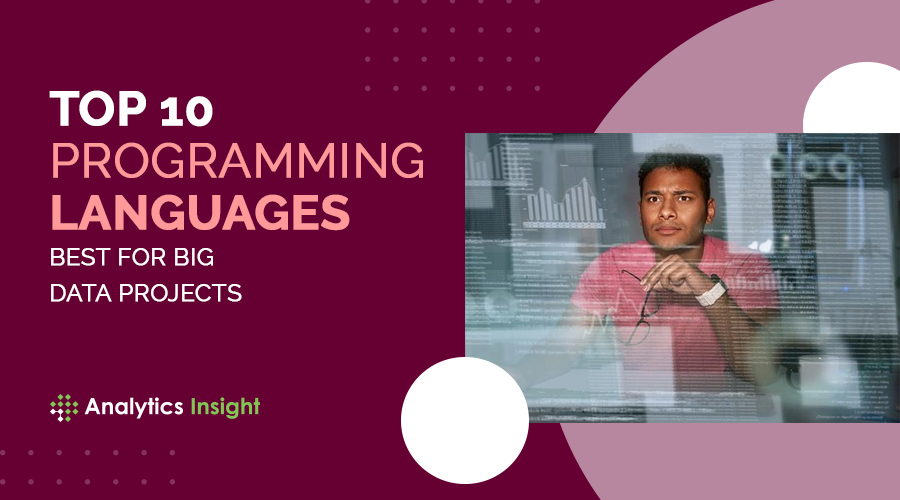 TOP 10
PROGRAMMING
LANGUAGES
BEST FOR BIG
DATA PROJECTS

Analytics Insight